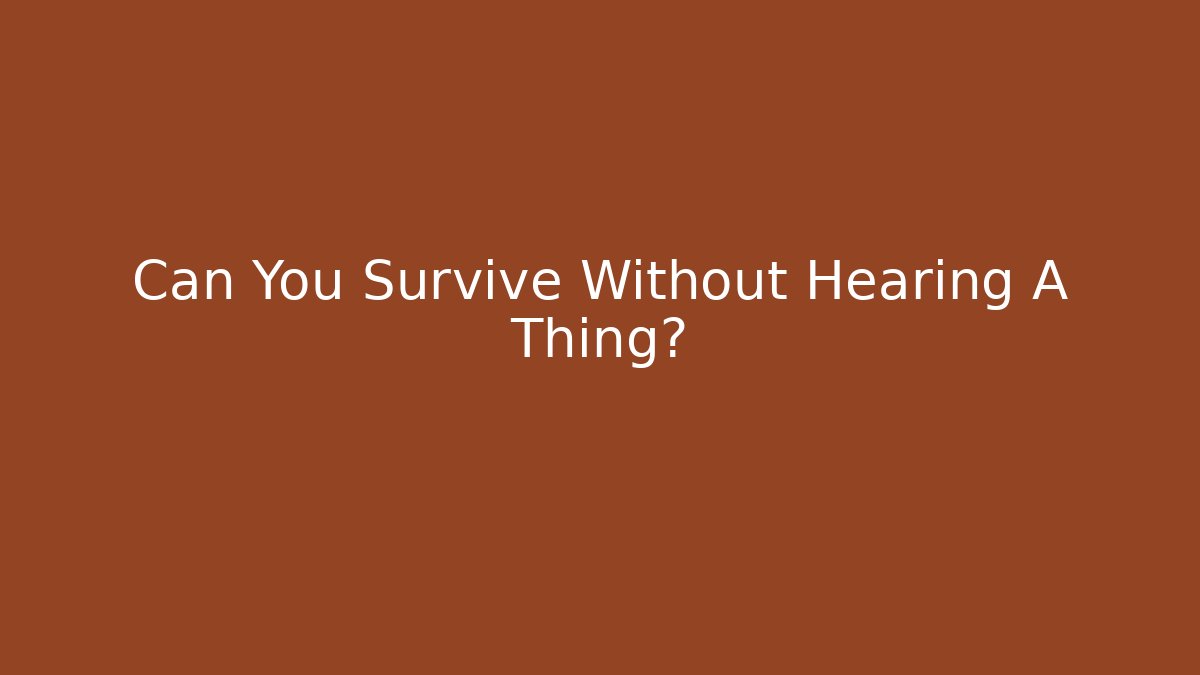 Can You Survive Without Hearing A Thing?